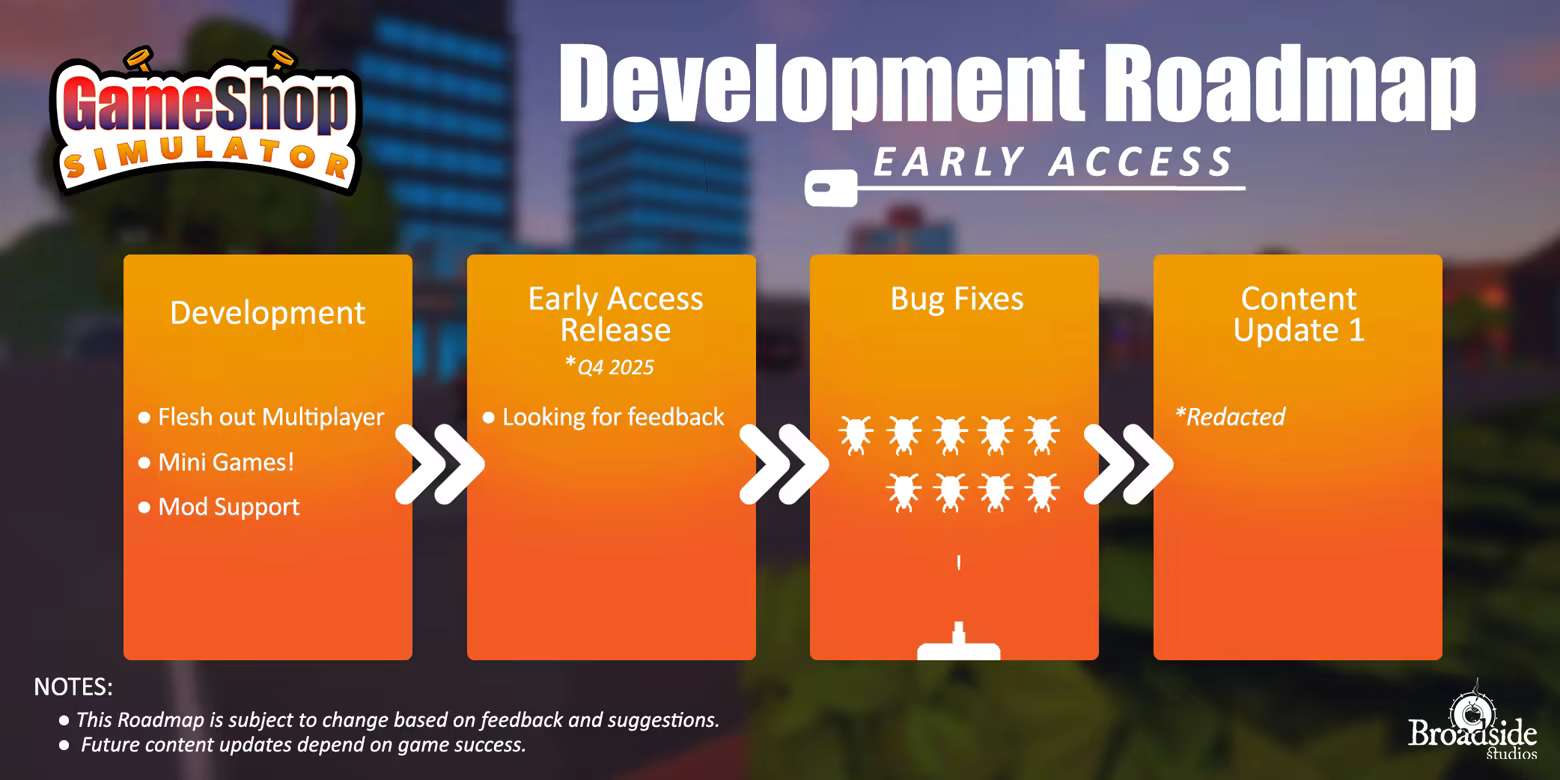 GameShop SIMULATOR

Development Roadmap

EARLY ACCESS

Development

● Flesh out Multiplayer
● Mini Games!
● Mod Support

Early Access Release
*Q4 2025

● Looking for feedback

Bug Fixes

Content Update 1

*Redacted

NOTES:
● This Roadmap is subject to change based on feedback and suggestions.
● Future content updates depend on game success.

Broadside Studios